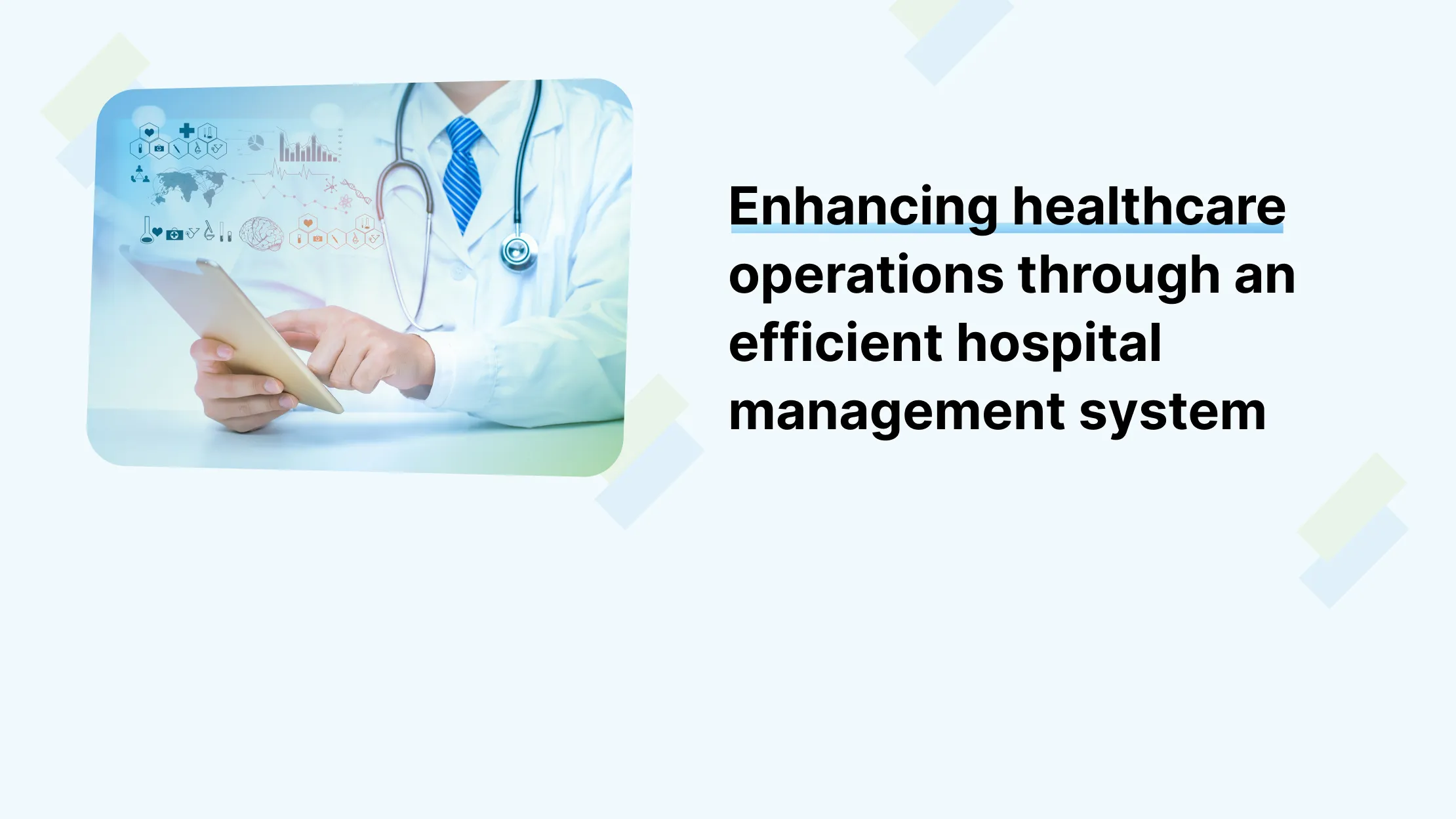 Enhancing healthcare operations through an efficient hospital management system